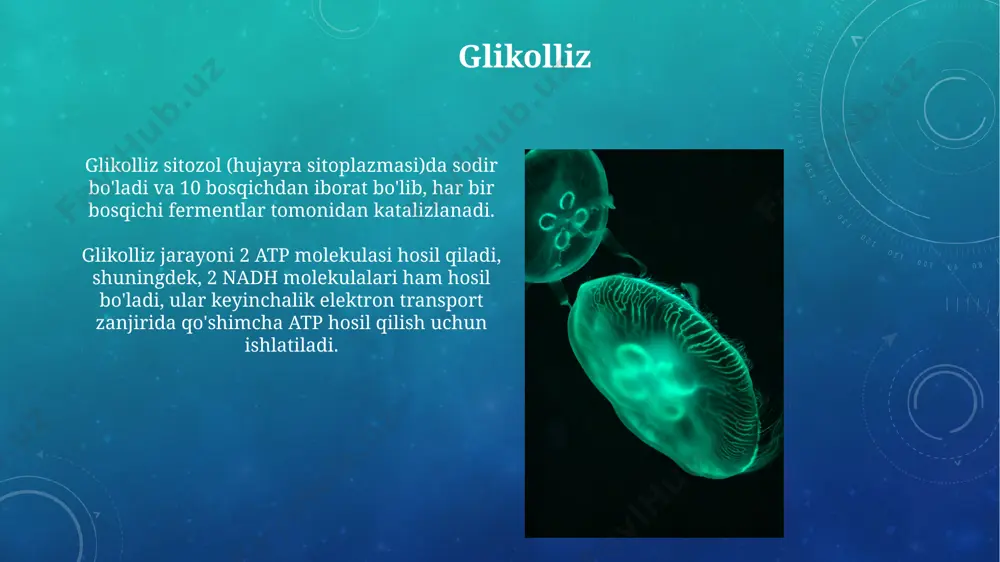 Glikolliz

Glikolliz sitozol (hujayra sitoplazmasi)da sodir bo'ladi va 10 bosqichdan iborat bo'lib, har bir bosqichi fermentlar tomonidan katalizlanadi.

Glikolliz jarayoni 2 ATP molekulasi hosil qiladi, shuningdek, 2 NADH molekulalari ham hosil bo'ladi, ular keyinchalik elektron transport zanjirida qo'shimcha ATP hosil qilish uchun ishlatiladi.